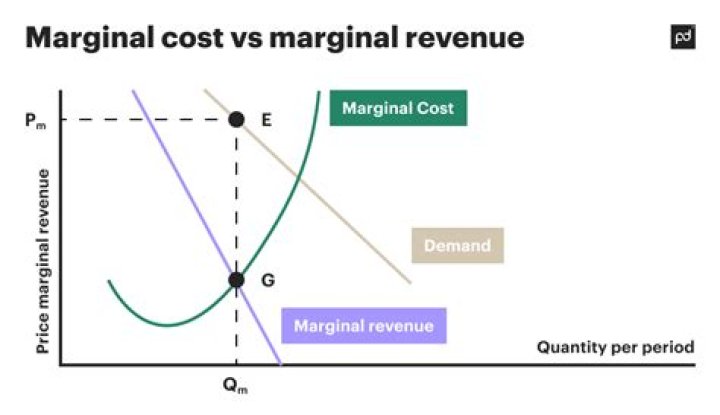 Marginal cost vs marginal revenue

pd

$P_m$

E

Marginal Cost

Price marginal revenue

Demand

G

Marginal revenue

Quantity per period

$Q_m$